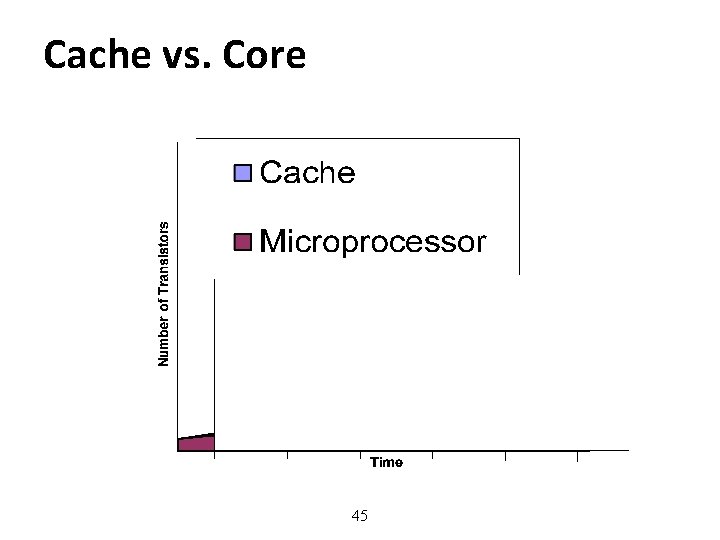 Cache vs. Core

Cache

Microprocessor

Number of Transistors

Time

45